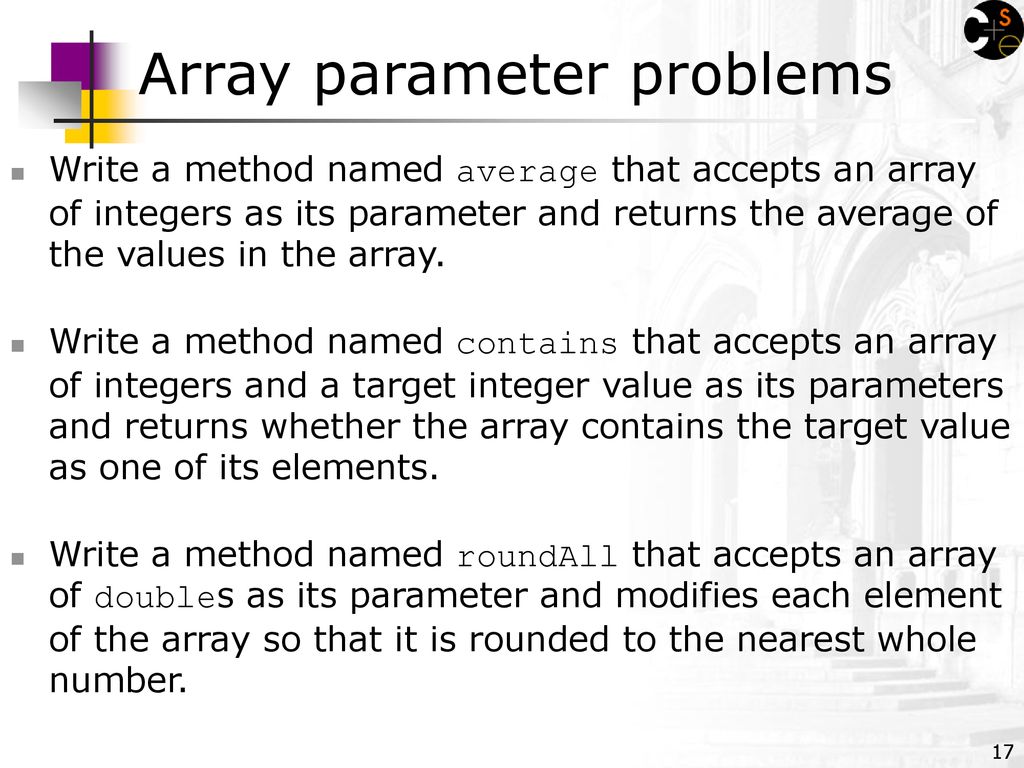 Array parameter problems

Write a method named average that accepts an array of integers as its parameter and returns the average of the values in the array.

Write a method named contains that accepts an array of integers and a target integer value as its parameters and returns whether the array contains the target value as one of its elements.

Write a method named roundAll that accepts an array of doubles as its parameter and modifies each element of the array so that it is rounded to the nearest whole number.

17